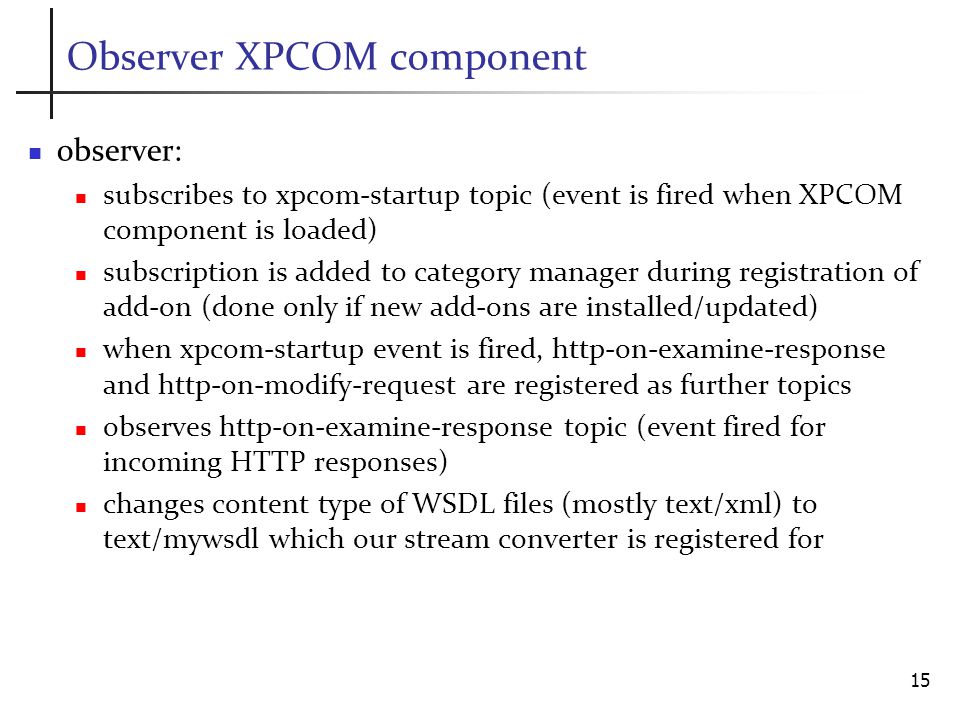 Observer XPCOM component

observer:

subscribes to xpcom-startup topic (event is fired when XPCOM component is loaded)

subscription is added to category manager during registration of add-on (done only if new add-ons are installed/updated)

when xpcom-startup event is fired, http-on-examine-response and http-on-modify-request are registered as further topics

observes http-on-examine-response topic (event fired for incoming HTTP responses)

changes content type of WSDL files (mostly text/xml) to text/mywsdl which our stream converter is registered for

15